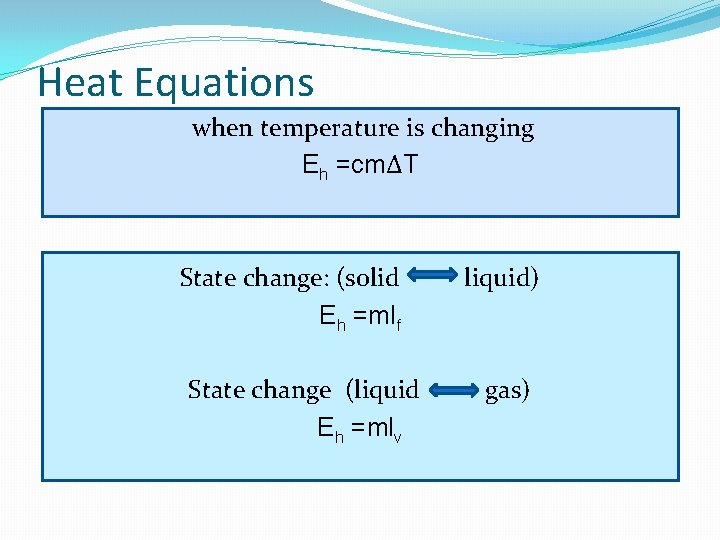 Heat Equations

when temperature is changing
$E_h = cm\Delta T$

State change: (solid $\leftrightarrow$ liquid)
$E_h = ml_f$

State change (liquid $\leftrightarrow$ gas)
$E_h = ml_v$